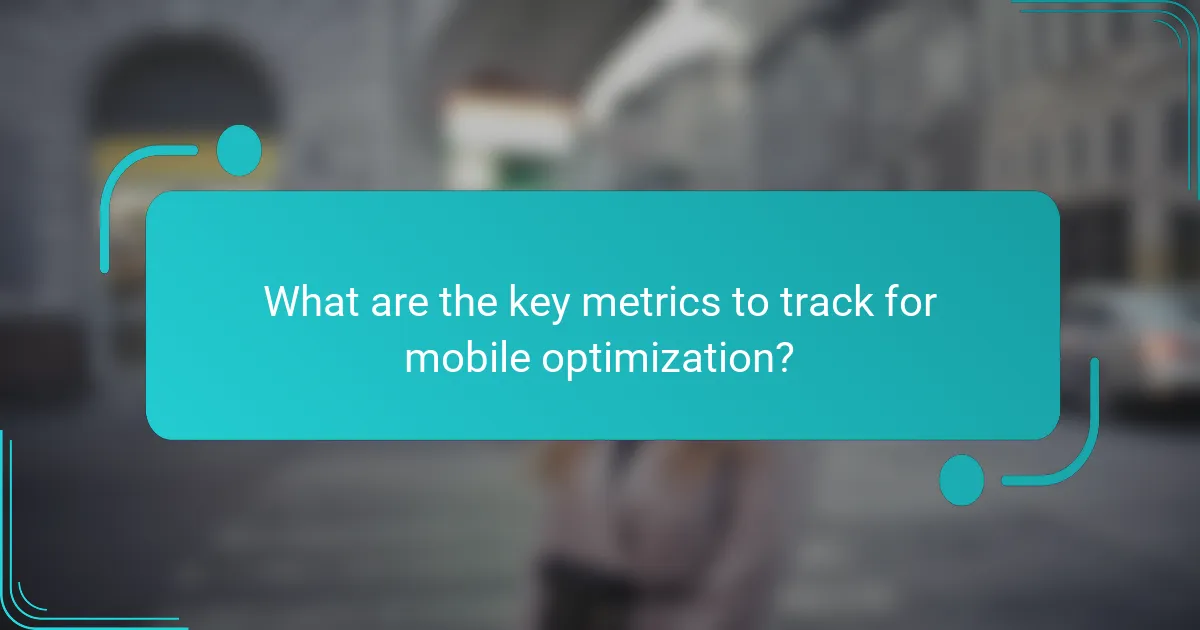 What are the key metrics to track for mobile optimization?